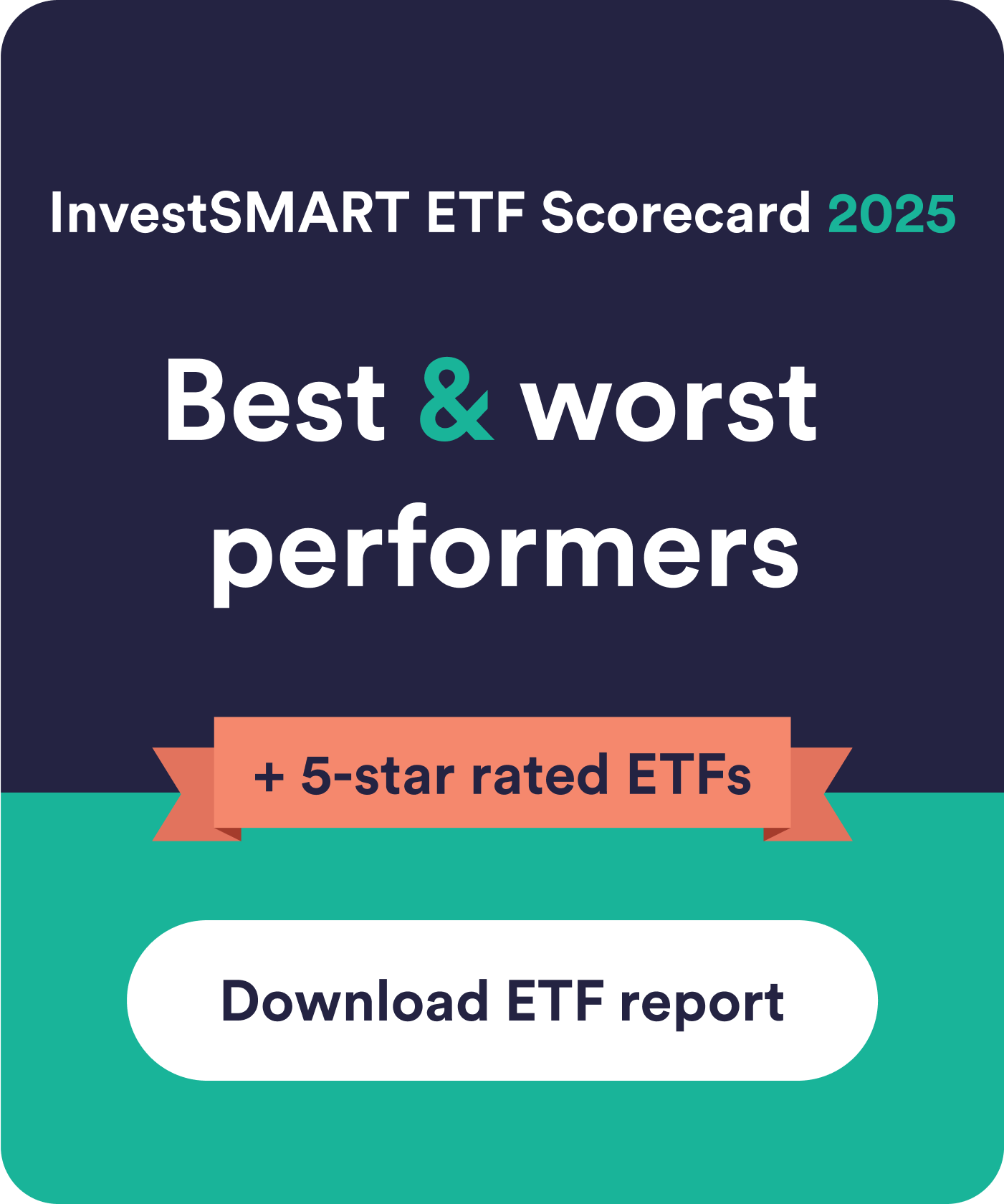 InvestSMART ETF Scorecard 2025

Best & worst performers

+ 5-star rated ETFs

Download ETF report